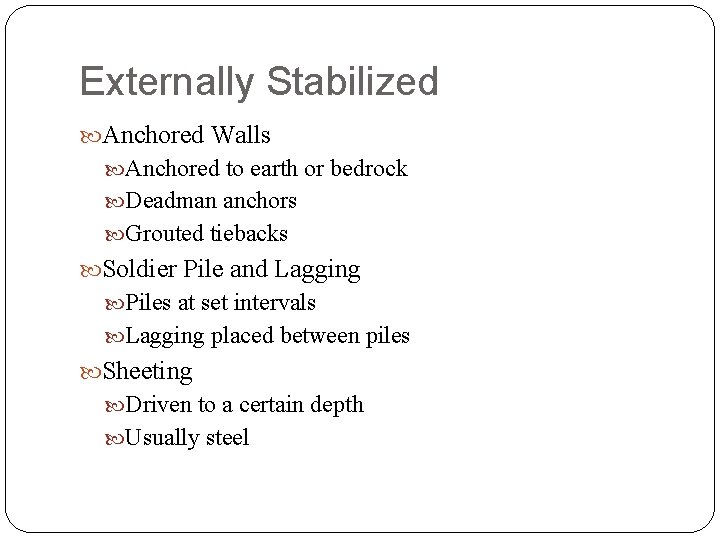 Externally Stabilized

Anchored Walls
Anchored to earth or bedrock
Deadman anchors
Grouted tiebacks
Soldier Pile and Lagging
Piles at set intervals
Lagging placed between piles
Sheeting
Driven to a certain depth
Usually steel